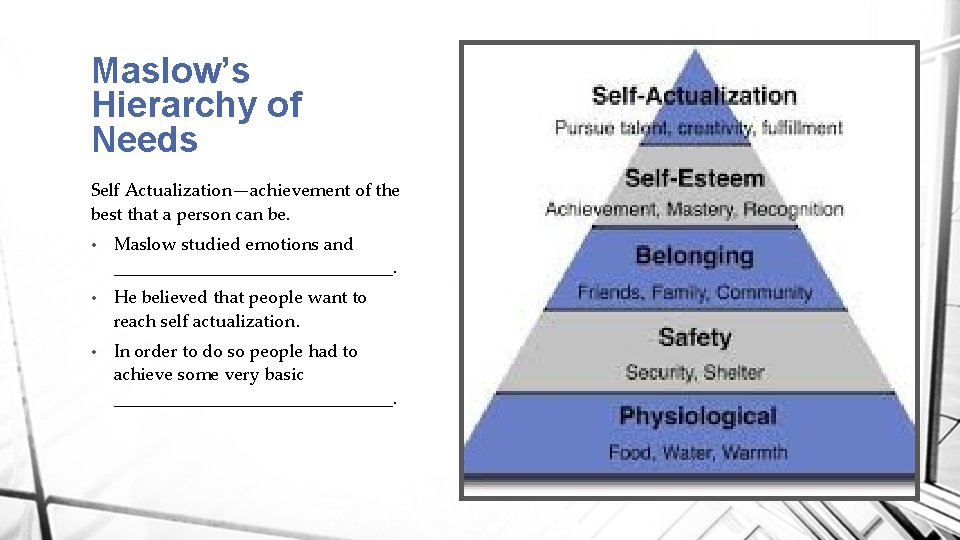 Maslow's Hierarchy of Needs

Self Actualization—achievement of the best that a person can be.

• Maslow studied emotions and ______________________________.
• He believed that people want to reach self actualization.
• In order to do so people had to achieve some very basic ______________________________.

Self-Actualization
Pursue talent, creativity, fulfillment

Self-Esteem
Achievement, Mastery, Recognition

Belonging
Friends, Family, Community

Safety
Security, Shelter

Physiological
Food, Water, Warmth